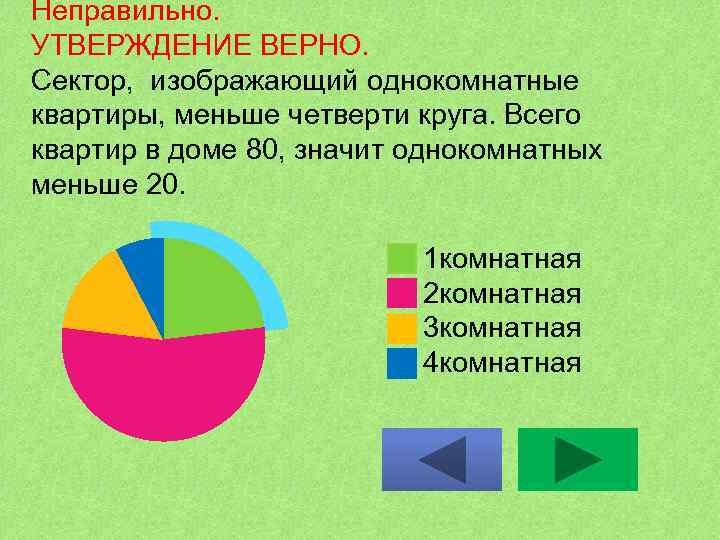 Неправильно.
УТВЕРЖДЕНИЕ ВЕРНО.
Сектор, изображающий однокомнатные квартиры, меньше четверти круга. Всего квартир в доме 80, значит однокомнатных меньше 20.

1комнатная
2комнатная
3комнатная
4комнатная